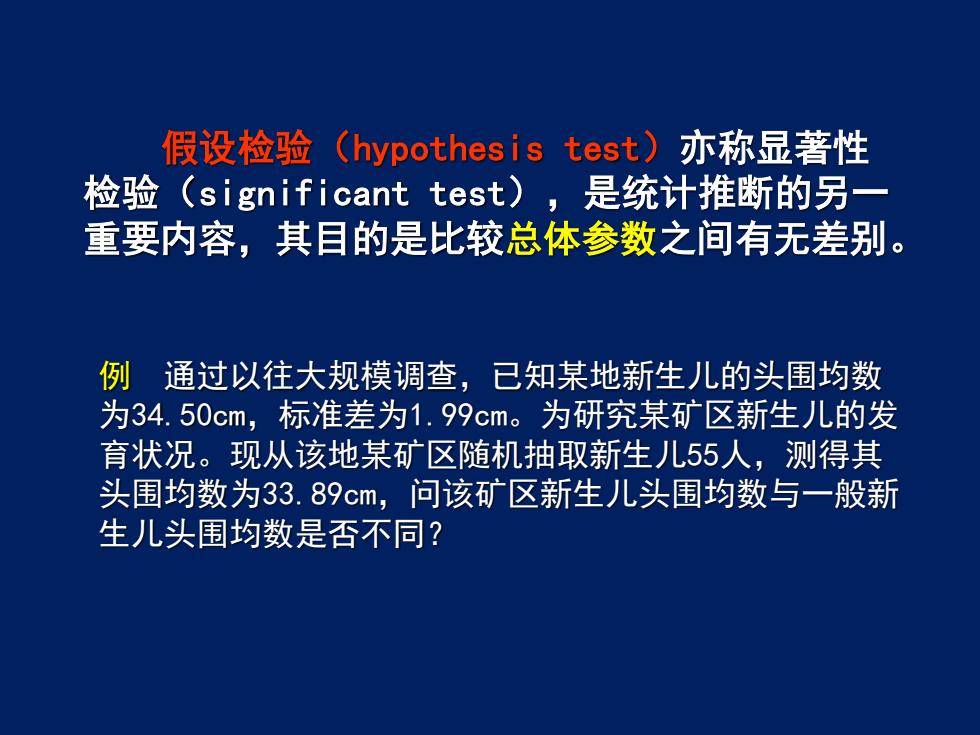 假设检验（hypothesis test）亦称显著性检验（significant test），是统计推断的另一重要内容，其目的是比较总体参数之间有无差别。

例　通过以往大规模调查，已知某地新生儿的头围均数为34.50cm，标准差为1.99cm。为研究某矿区新生儿的发育状况。现从该地某矿区随机抽取新生儿55人，测得其头围均数为33.89cm，问该矿区新生儿头围均数与一般新生儿头围均数是否不同？